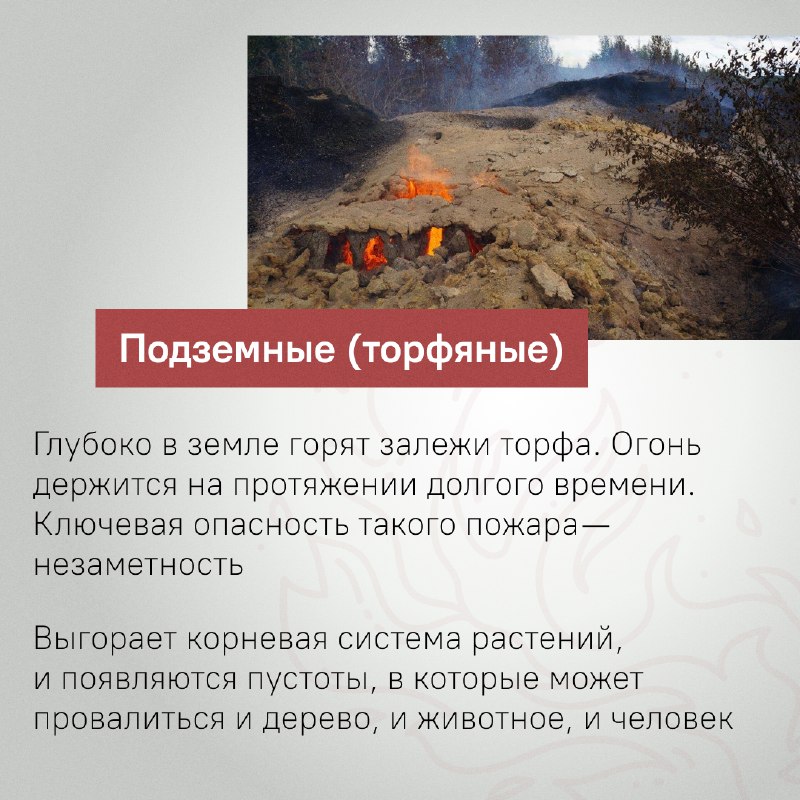 Подземные (торфяные)

Глубоко в земле горят залежи торфа. Огонь держится на протяжении долгого времени. Ключевая опасность такого пожара— незаметность

Выгорает корневая система растений, и появляются пустоты, в которые может провалиться и дерево, и животное, и человек